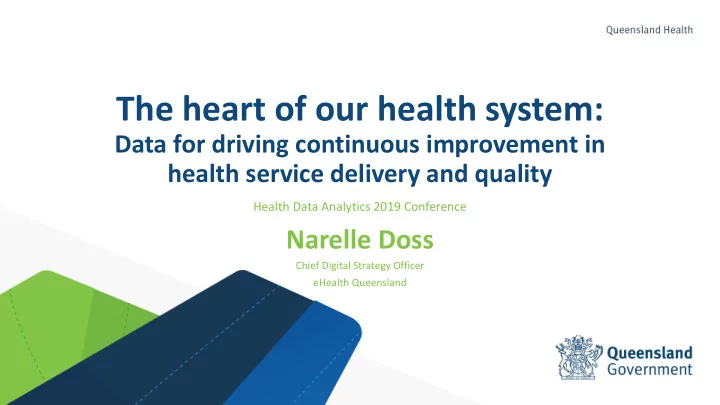 Queensland Health

The heart of our health system:
Data for driving continuous improvement in health service delivery and quality

Health Data Analytics 2019 Conference

Narelle Doss

Chief Digital Strategy Officer
eHealth Queensland

Queensland Government